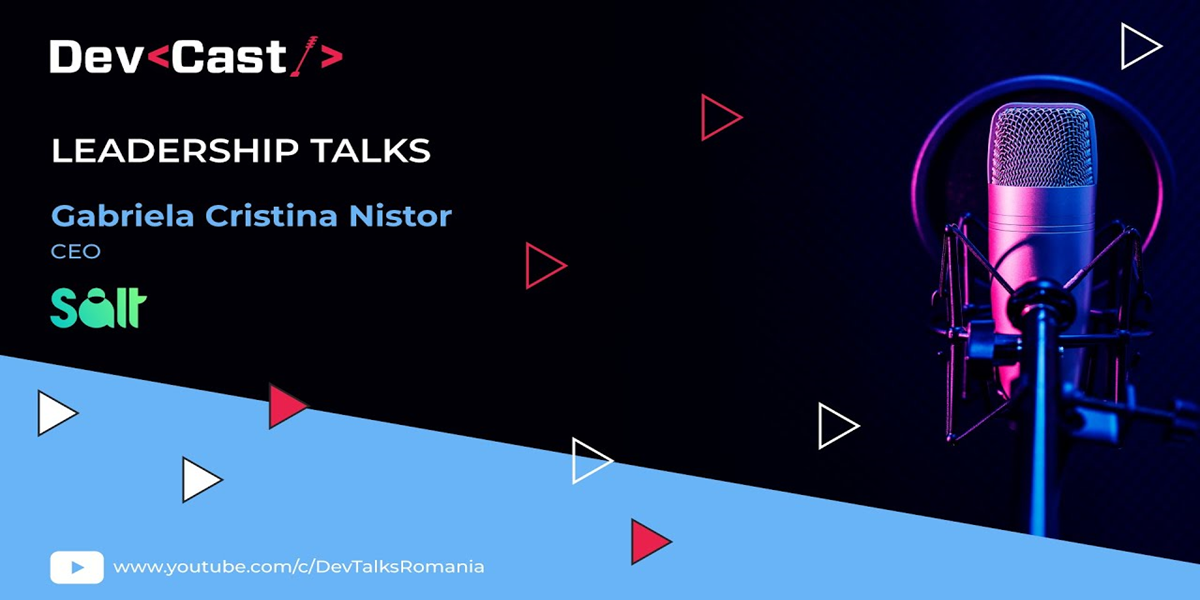 Dev<Cast/>

LEADERSHIP TALKS

Gabriela Cristina Nistor
CEO

Salt

www.youtube.com/c/DevTalksRomania